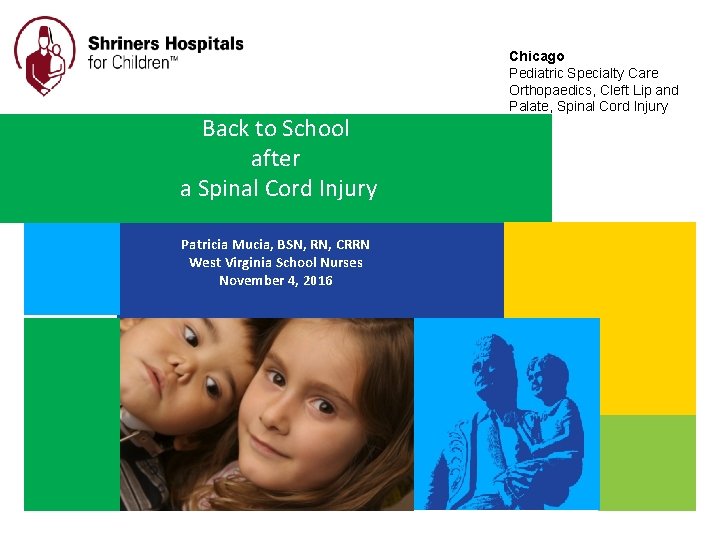 Shriners Hospitals for Children™

Chicago
Pediatric Specialty Care
Orthopaedics, Cleft Lip and Palate, Spinal Cord Injury

Back to School
after
a Spinal Cord Injury

Patricia Mucia, BSN, RN, CRRN
West Virginia School Nurses
November 4, 2016